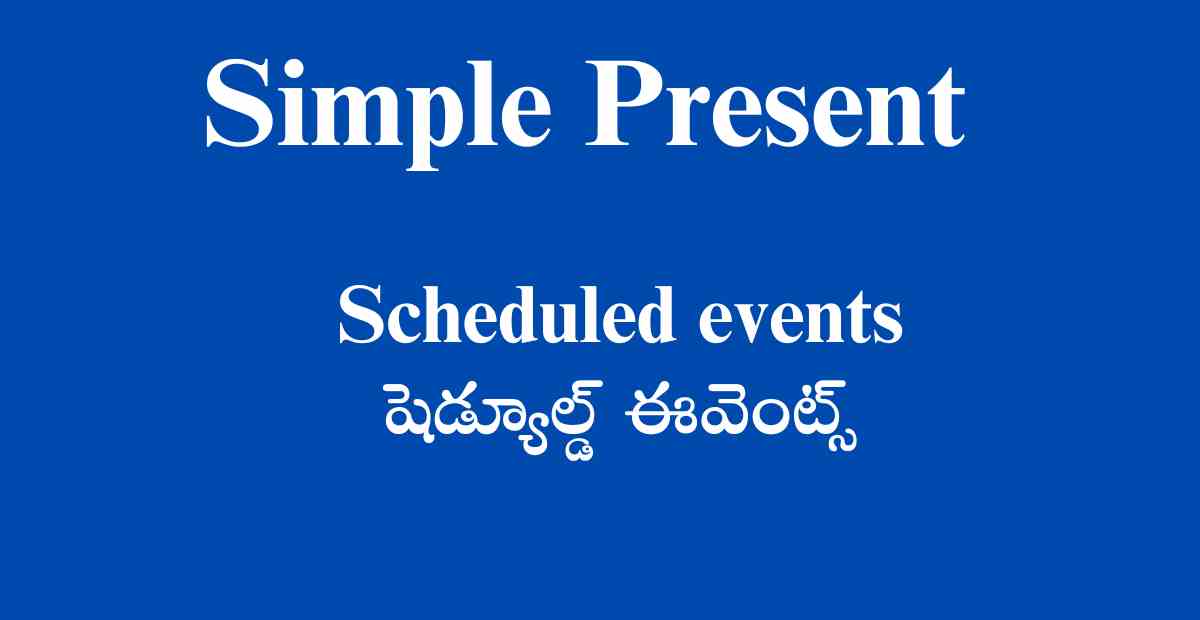 Simple Present

Scheduled events
షెడ్యూల్డ్ ఈవెంట్స్